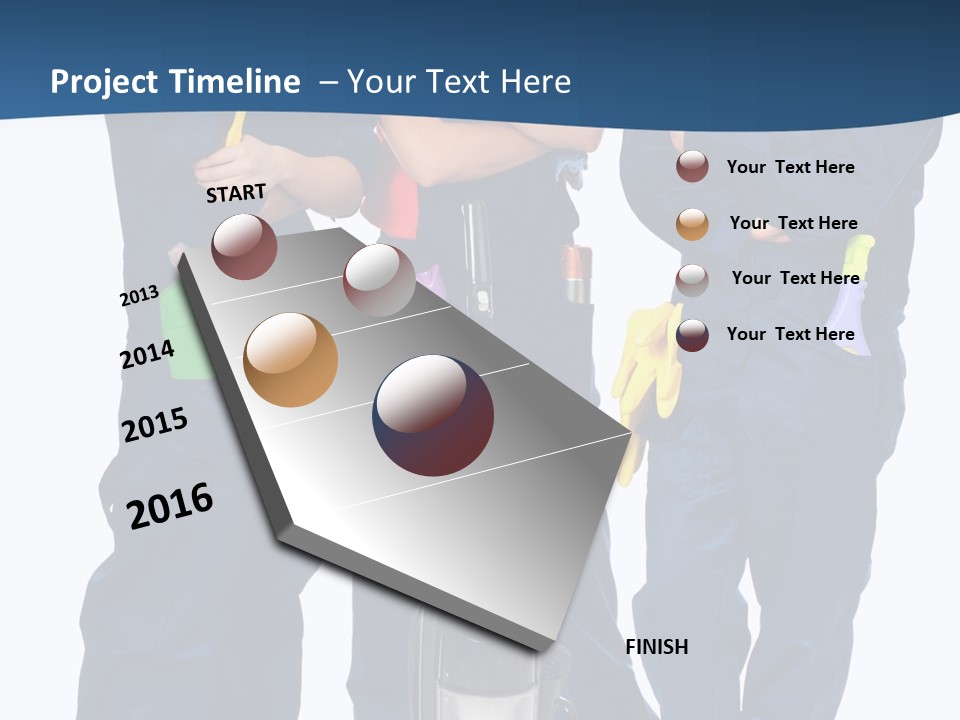 Project Timeline – Your Text Here

START

2013

2014

2015

2016

Your Text Here

Your Text Here

Your Text Here

Your Text Here

FINISH